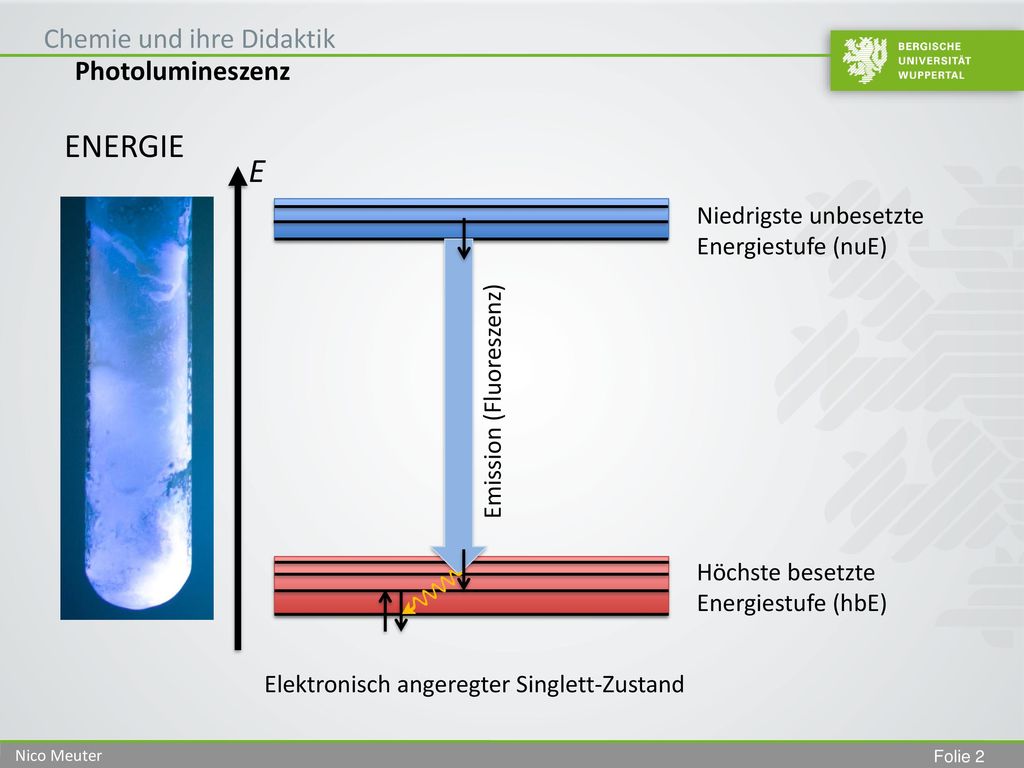 Chemie und ihre Didaktik
Photolumineszenz

BERGISCHE UNIVERSITÄT WUPPERTAL

ENERGIE

$E$

Niedrigste unbesetzte Energiestufe (nuE)

Emission (Fluoreszenz)

Höchste besetzte Energiestufe (hbE)

Elektronisch angeregter Singlett-Zustand

Nico Meuter

Folie 2